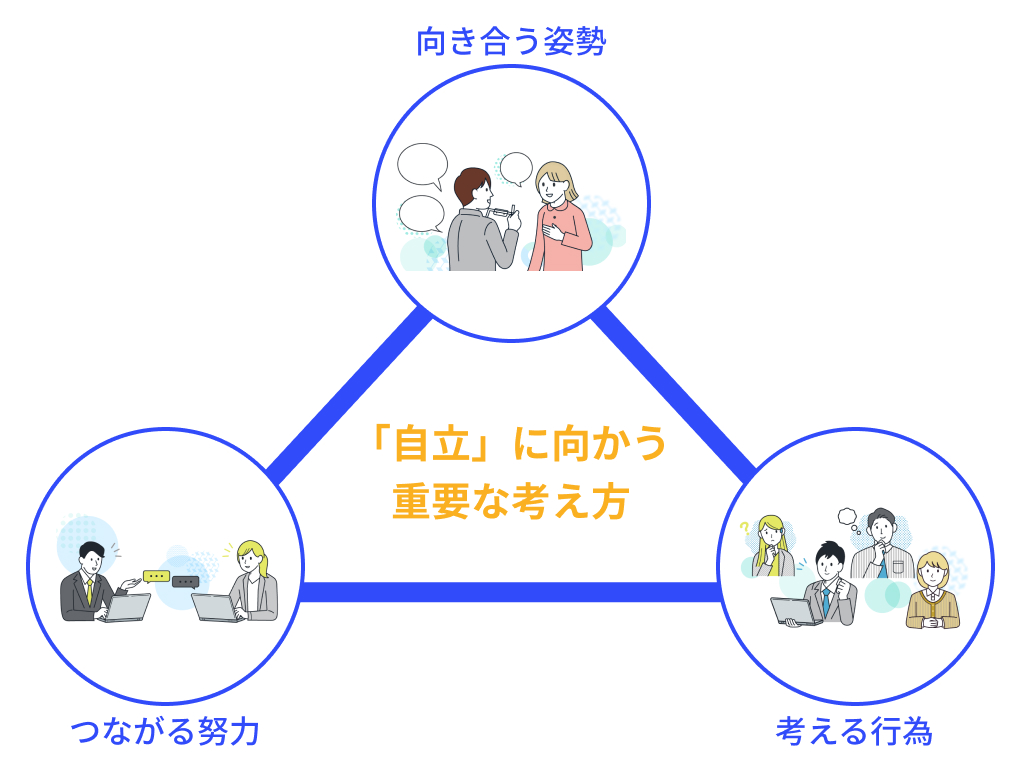 向き合う姿勢

「自立」に向かう
重要な考え方

つながる努力

考える行為